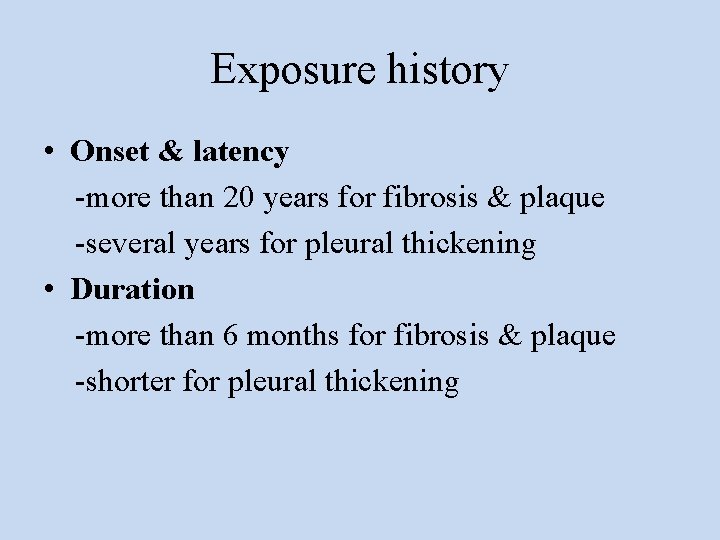 Exposure history

• Onset & latency
-more than 20 years for fibrosis & plaque
-several years for pleural thickening
• Duration
-more than 6 months for fibrosis & plaque
-shorter for pleural thickening